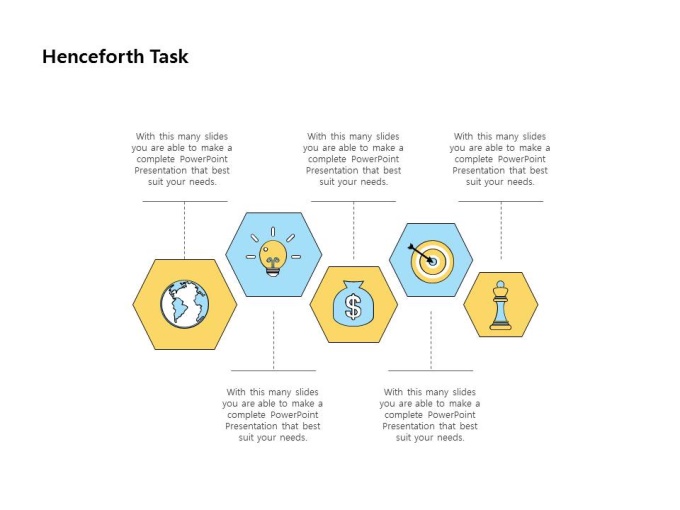 Henceforth Task

With this many slides you are able to make a complete PowerPoint Presentation that best suit your needs.

With this many slides you are able to make a complete PowerPoint Presentation that best suit your needs.

With this many slides you are able to make a complete PowerPoint Presentation that best suit your needs.

$

With this many slides you are able to make a complete PowerPoint Presentation that best suit your needs.

With this many slides you are able to make a complete PowerPoint Presentation that best suit your needs.